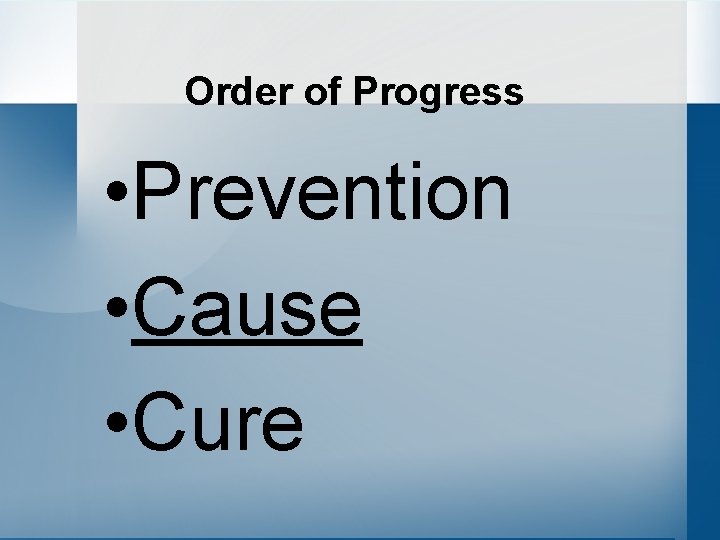 Order of Progress

•Prevention

•Cause

•Cure